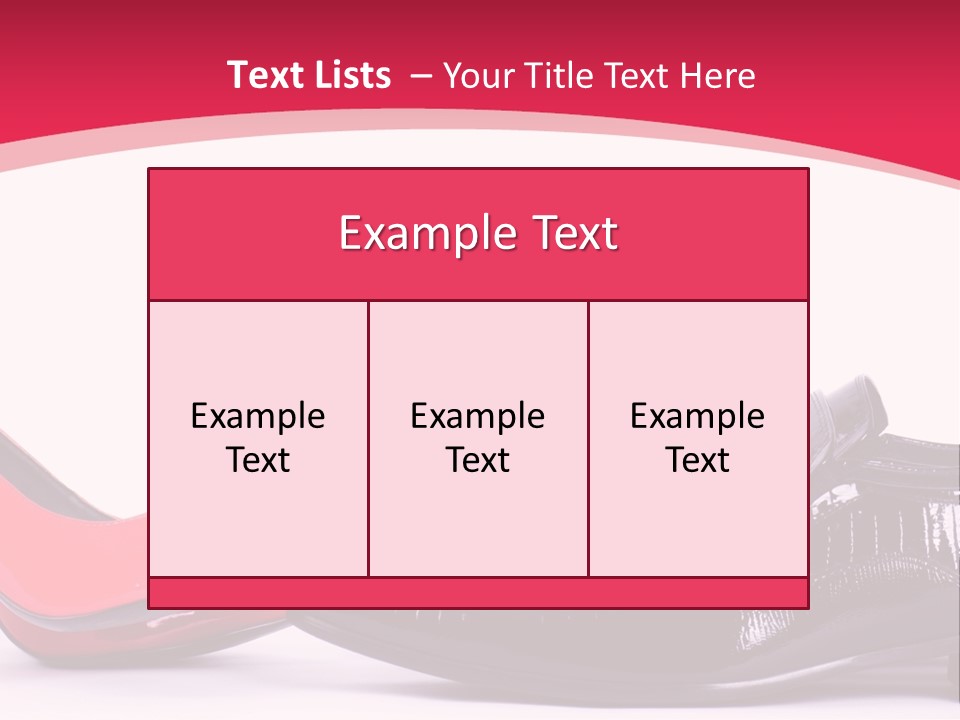 Text Lists – Your Title Text Here

Example Text

Example Text

Example Text

Example Text